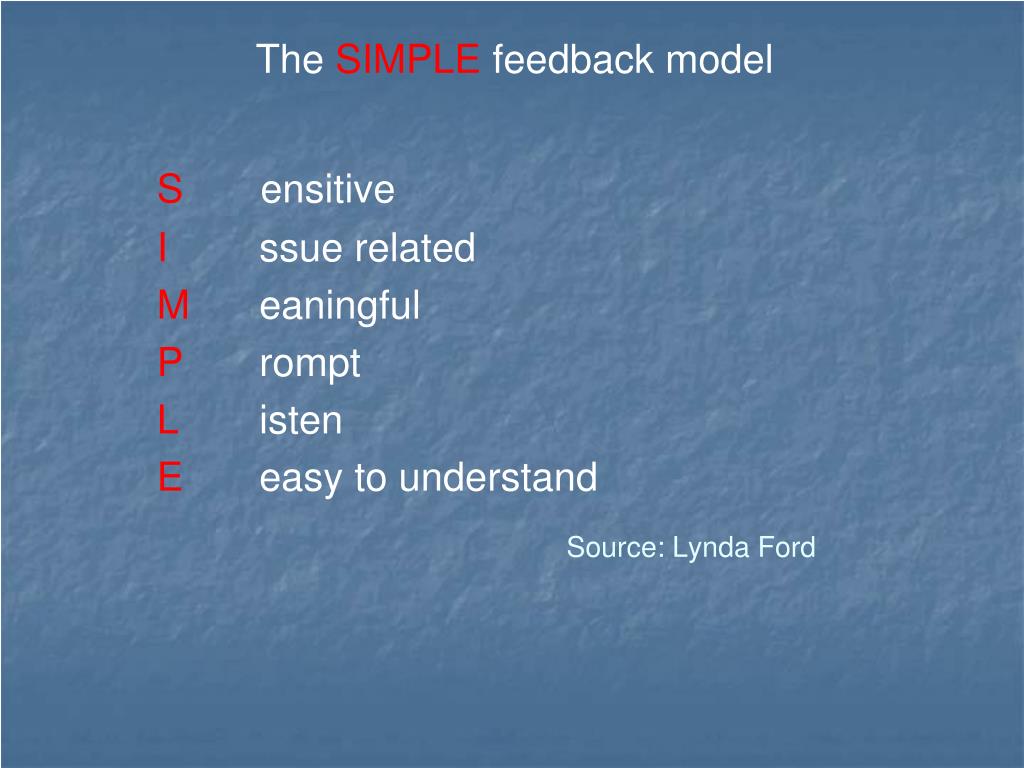 The SIMPLE feedback model

S ensitive
I ssue related
M eaningful
P rompt
L isten
E easy to understand

Source: Lynda Ford